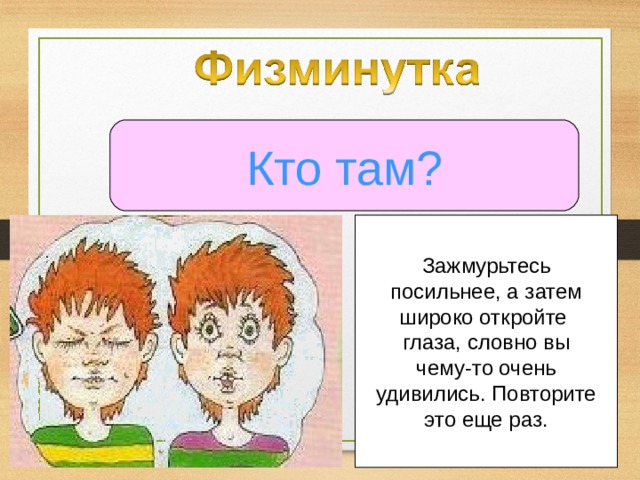 Физминутка

Кто там?

Зажмурьтесь посильнее, а затем широко откройте глаза, словно вы чему-то очень удивились. Повторите это еще раз.